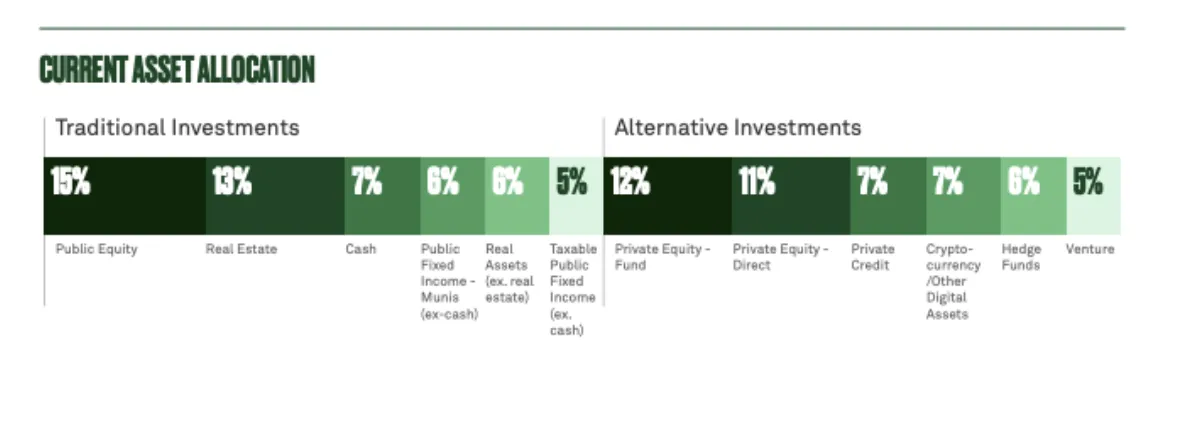 CURRENT ASSET ALLOCATION

Traditional Investments

15%
Public Equity

13%
Real Estate

7%
Cash

6%
Public Fixed Income - Munis (ex-cash)

6%
Real Assets (ex. real estate)

5%
Taxable Public Fixed Income (ex. cash)

Alternative Investments

12%
Private Equity - Fund

11%
Private Equity - Direct

7%
Private Credit

7%
Cryptocurrency /Other Digital Assets

6%
Hedge Funds

5%
Venture